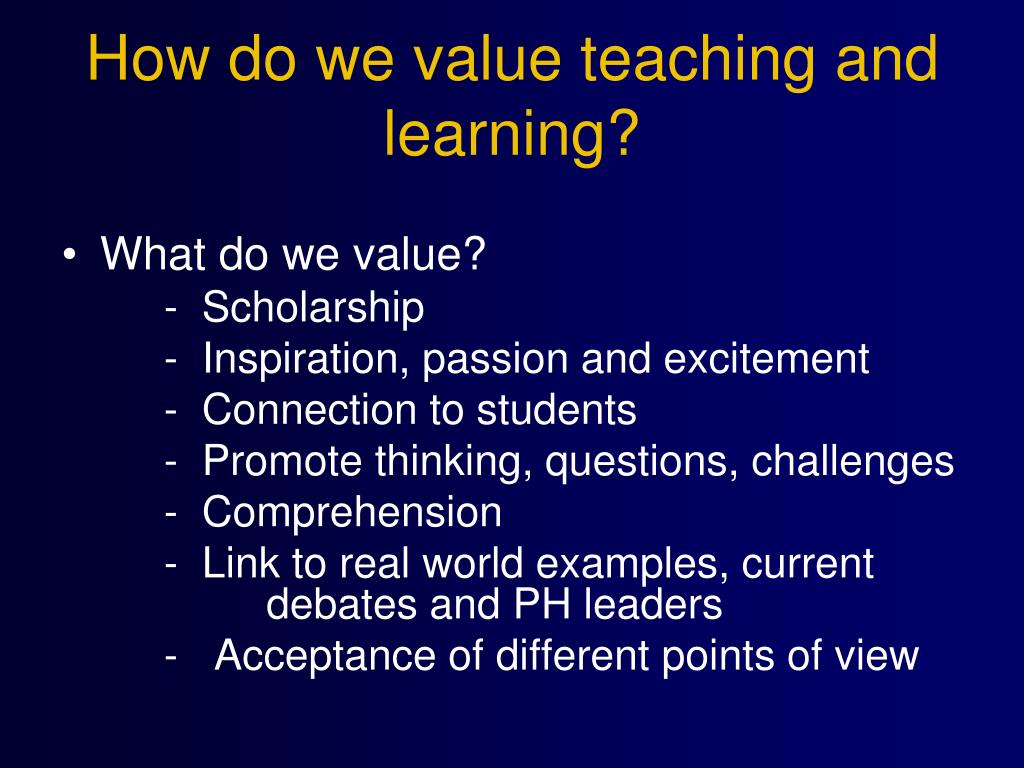 How do we value teaching and learning?

• What do we value?
- Scholarship
- Inspiration, passion and excitement
- Connection to students
- Promote thinking, questions, challenges
- Comprehension
- Link to real world examples, current debates and PH leaders
- Acceptance of different points of view